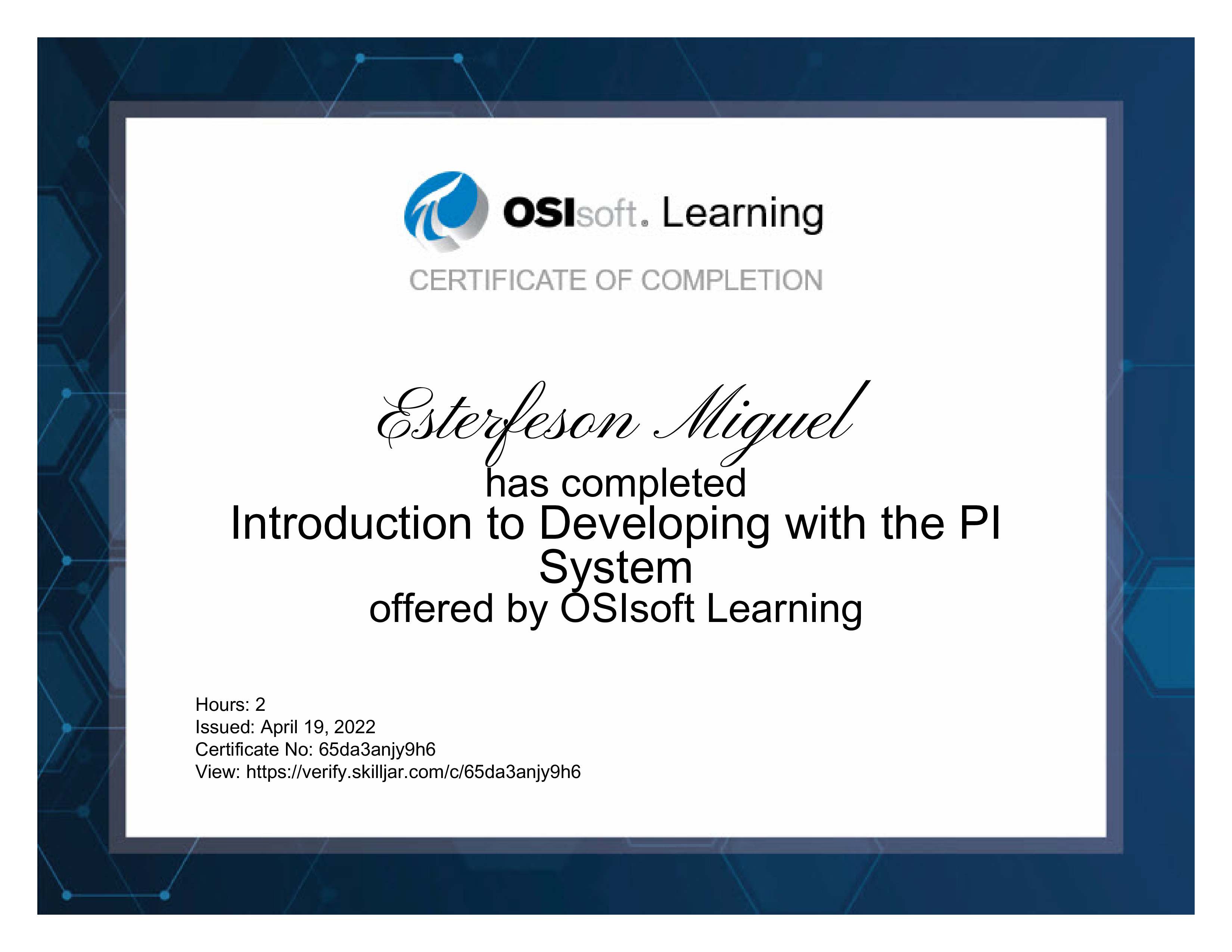 OSIsoft. Learning

CERTIFICATE OF COMPLETION

Esterfeson Miguel

has completed

Introduction to Developing with the PI System

offered by OSIsoft Learning

Hours: 2
Issued: April 19, 2022
Certificate No: 65da3anjy9h6
View: https://verify.skilljar.com/c/65da3anjy9h6